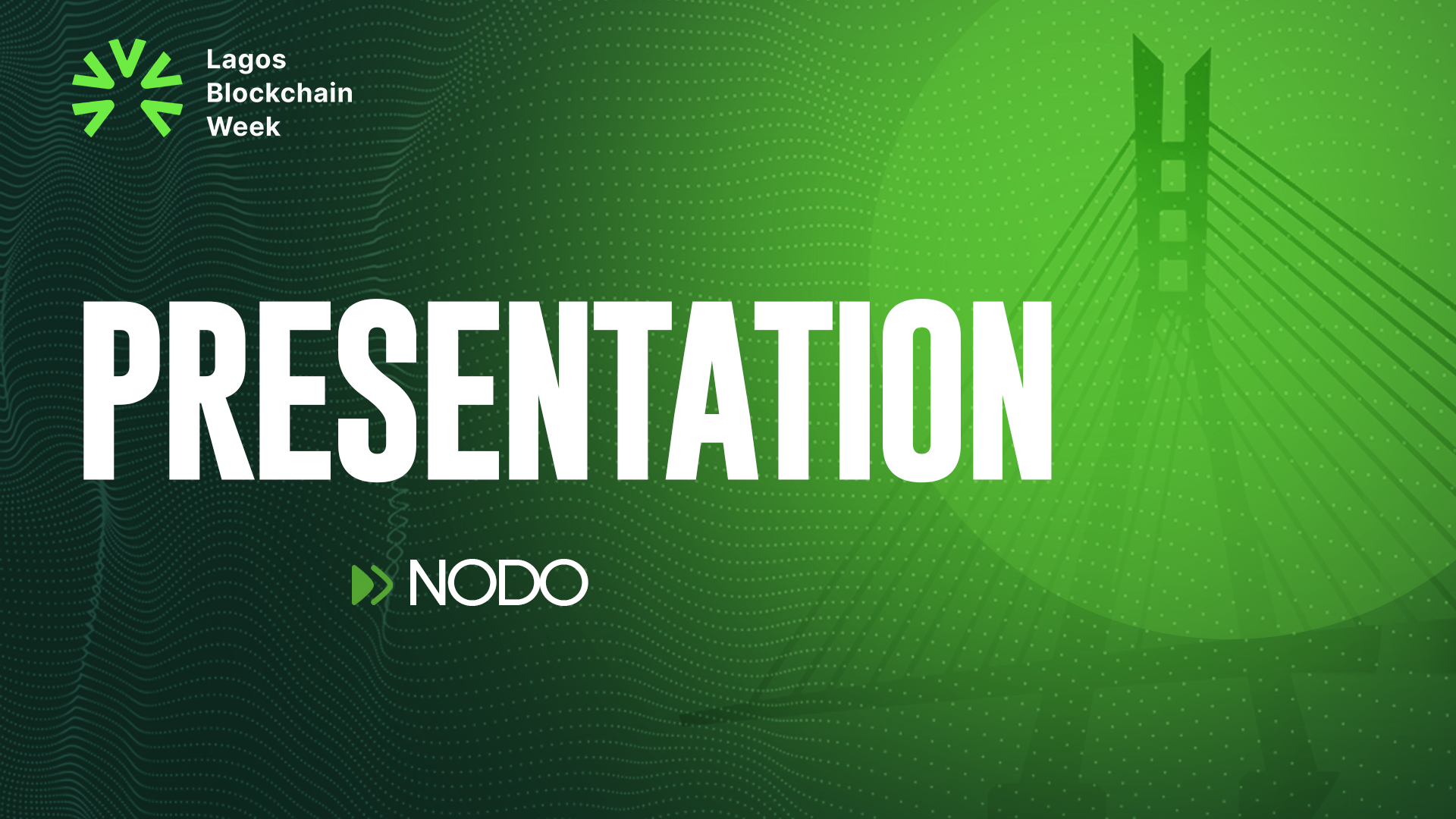 Lagos
Blockchain
Week

PRESENTATION

NODO